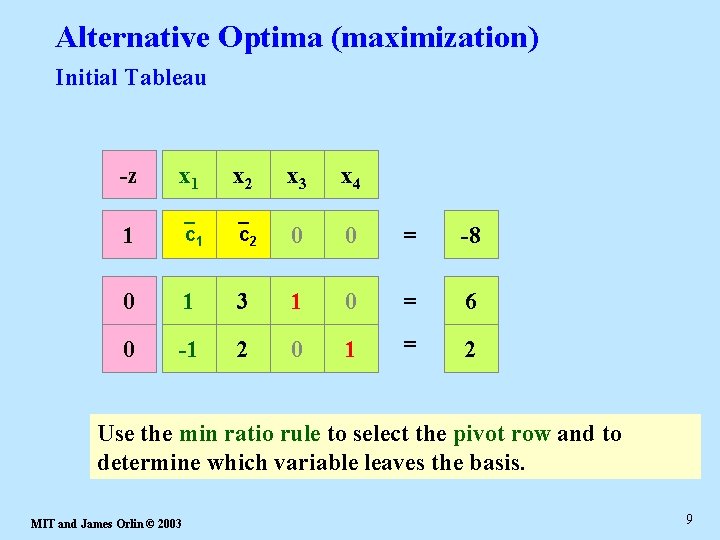 Alternative Optima (maximization)

Initial Tableau

| -z | $x_1$ | $x_2$ | $x_3$ | $x_4$ | | |
|---|---|---|---|---|---|---|
| 1 | $\bar{c}_1$ | $\bar{c}_2$ | 0 | 0 | = | -8 |
| 0 | 1 | 3 | 1 | 0 | = | 6 |
| 0 | -1 | 2 | 0 | 1 | = | 2 |

Use the min ratio rule to select the pivot row and to determine which variable leaves the basis.

MIT and James Orlin © 2003

9